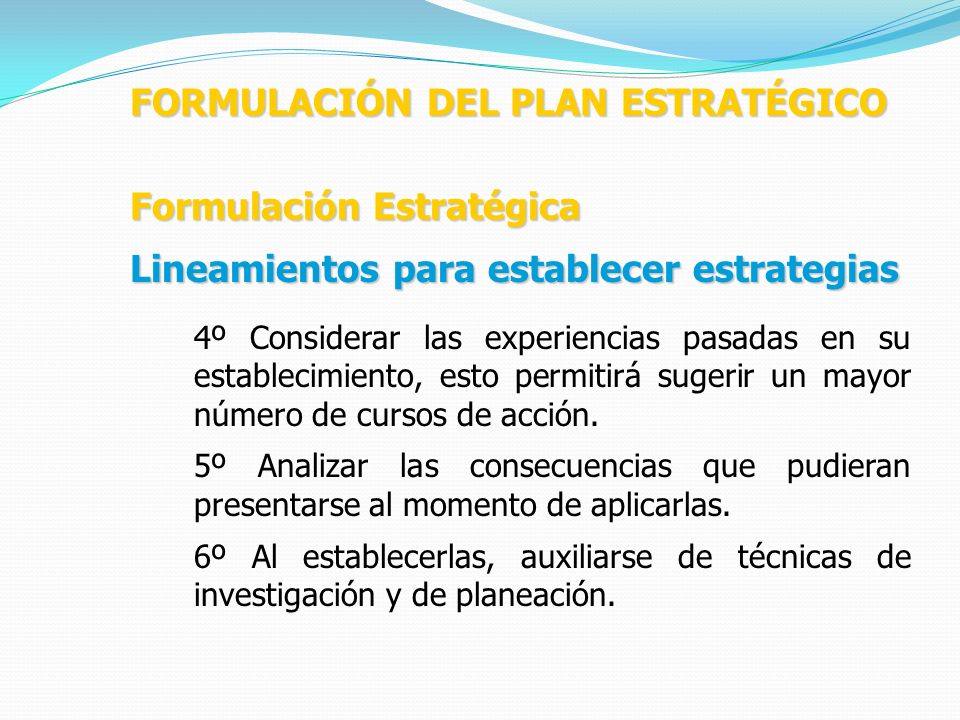 FORMULACIÓN DEL PLAN ESTRATÉGICO

Formulación Estratégica

Lineamientos para establecer estrategias

4º Considerar las experiencias pasadas en su establecimiento, esto permitirá sugerir un mayor número de cursos de acción.

5º Analizar las consecuencias que pudieran presentarse al momento de aplicarlas.

6º Al establecerlas, auxiliarse de técnicas de investigación y de planeación.